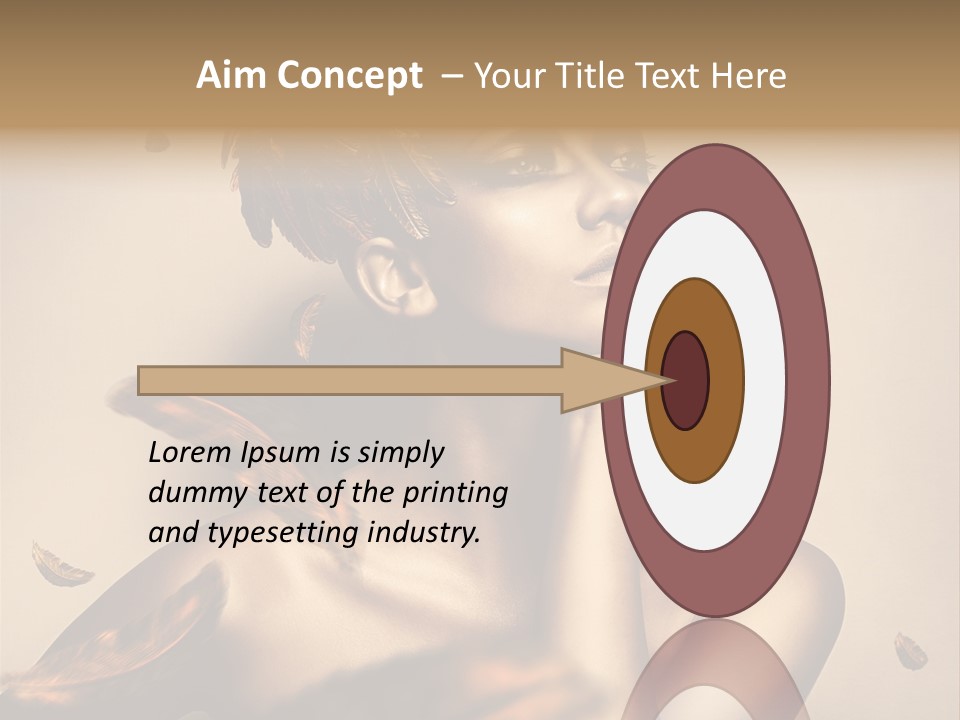 Aim Concept – Your Title Text Here

Lorem Ipsum is simply dummy text of the printing and typesetting industry.